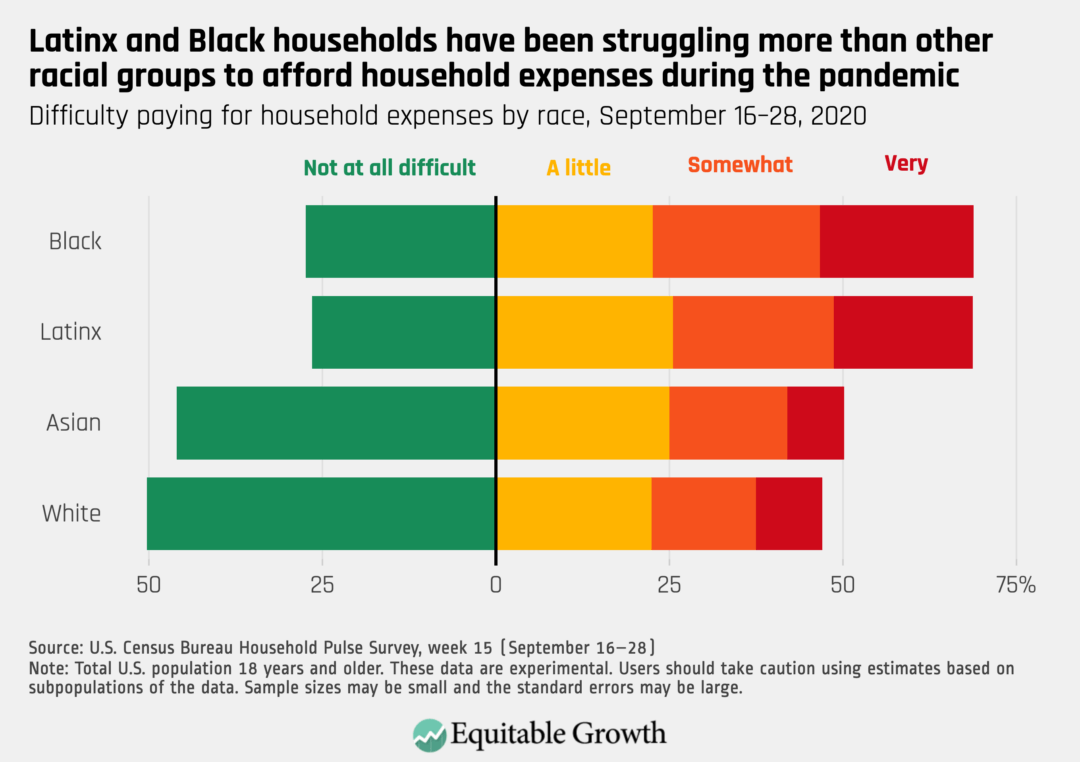 Latinx and Black households have been struggling more than other racial groups to afford household expenses during the pandemic

Difficulty paying for household expenses by race, September 16–28, 2020

Not at all difficult
A little
Somewhat
Very

Black
Latinx
Asian
White

50
25
0
25
50
75%

Source: U.S. Census Bureau Household Pulse Survey, week 15 (September 16–28)
Note: Total U.S. population 18 years and older. These data are experimental. Users should take caution using estimates based on subpopulations of the data. Sample sizes may be small and the standard errors may be large.

Equitable Growth